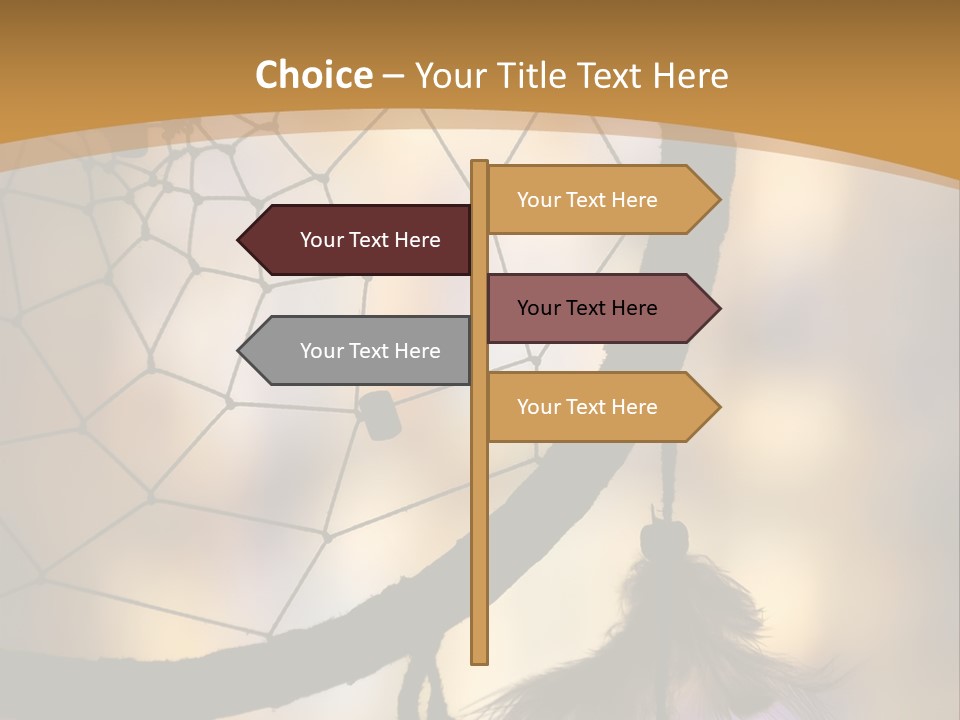 Choice – Your Title Text Here

Your Text Here

Your Text Here

Your Text Here

Your Text Here

Your Text Here